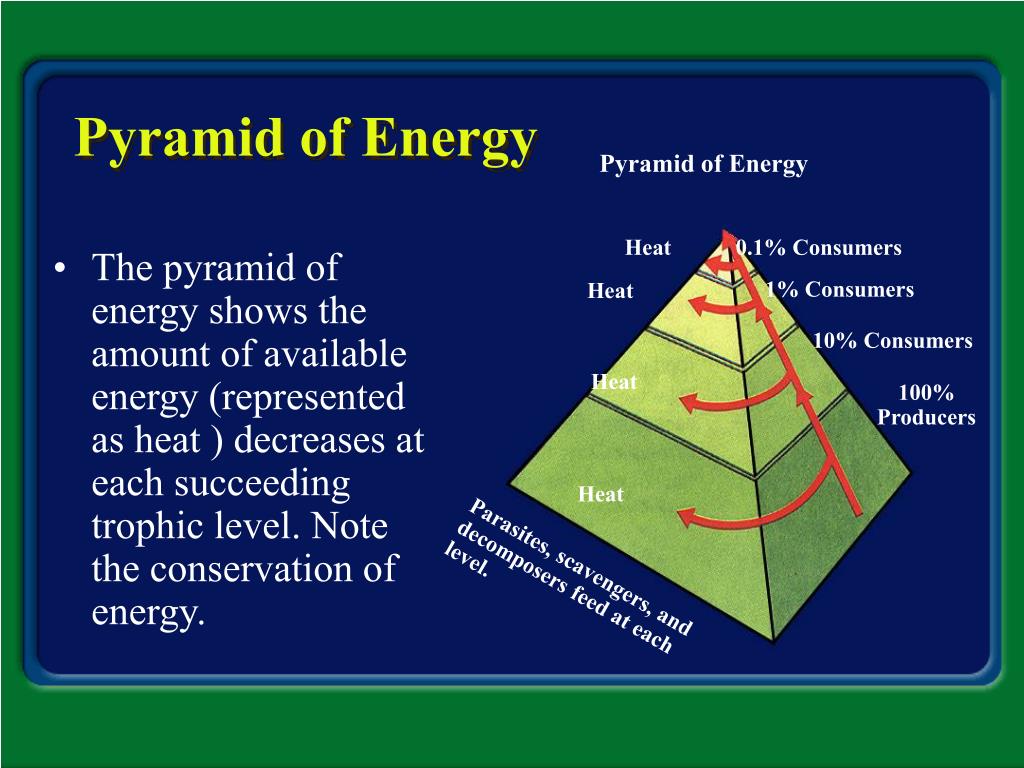 Pyramid of Energy

• The pyramid of energy shows the amount of available energy (represented as heat ) decreases at each succeeding trophic level. Note the conservation of energy.

Pyramid of Energy

Heat

0.1% Consumers

Heat

1% Consumers

10% Consumers

Heat

100% Producers

Heat

Parasites, scavengers, and decomposers feed at each level.